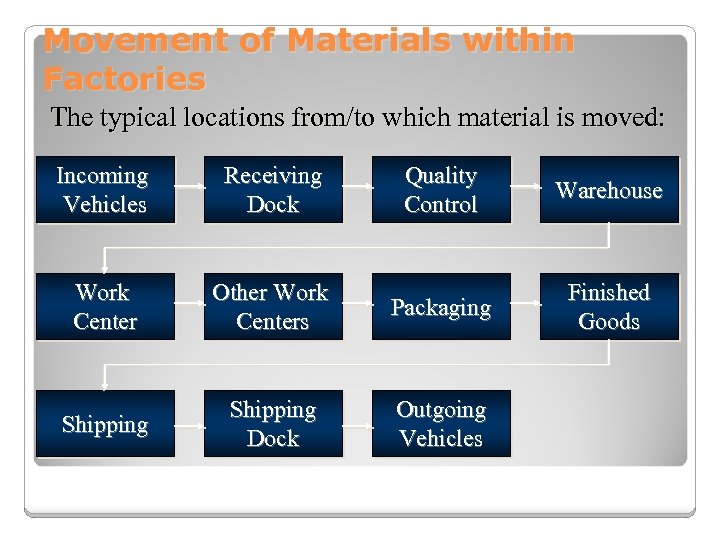 Movement of Materials within Factories

The typical locations from/to which material is moved:

Incoming Vehicles

Receiving Dock

Quality Control

Warehouse

Work Center

Other Work Centers

Packaging

Finished Goods

Shipping

Shipping Dock

Outgoing Vehicles